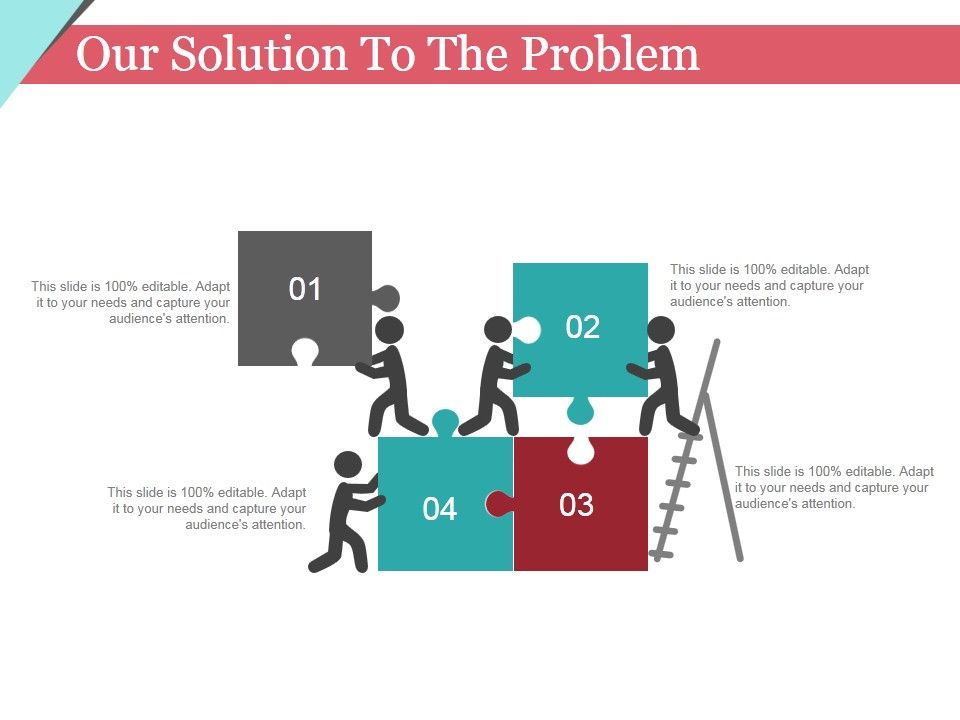 Our Solution To The Problem

This slide is 100% editable. Adapt it to your needs and capture your audience's attention.

01

02

This slide is 100% editable. Adapt it to your needs and capture your audience's attention.

This slide is 100% editable. Adapt it to your needs and capture your audience's attention.

04

03

This slide is 100% editable. Adapt it to your needs and capture your audience's attention.